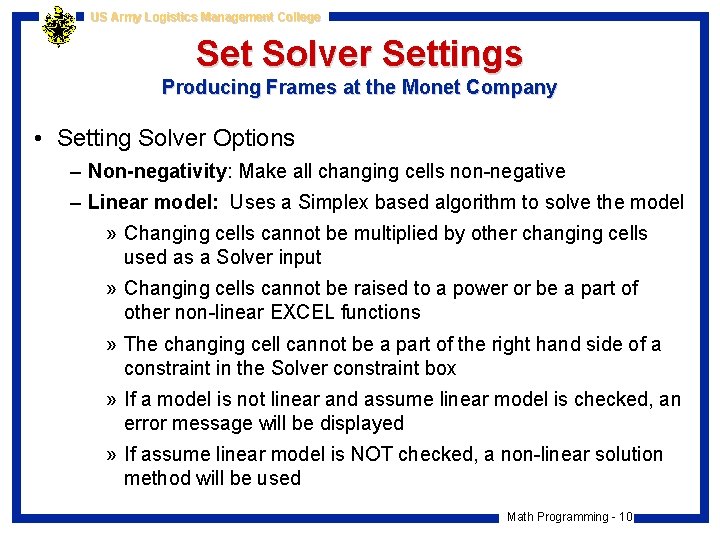 US Army Logistics Management College

Set Solver Settings
Producing Frames at the Monet Company

• Setting Solver Options
– Non-negativity: Make all changing cells non-negative
– Linear model: Uses a Simplex based algorithm to solve the model
» Changing cells cannot be multiplied by other changing cells used as a Solver input
» Changing cells cannot be raised to a power or be a part of other non-linear EXCEL functions
» The changing cell cannot be a part of the right hand side of a constraint in the Solver constraint box
» If a model is not linear and assume linear model is checked, an error message will be displayed
» If assume linear model is NOT checked, a non-linear solution method will be used

Math Programming - 10